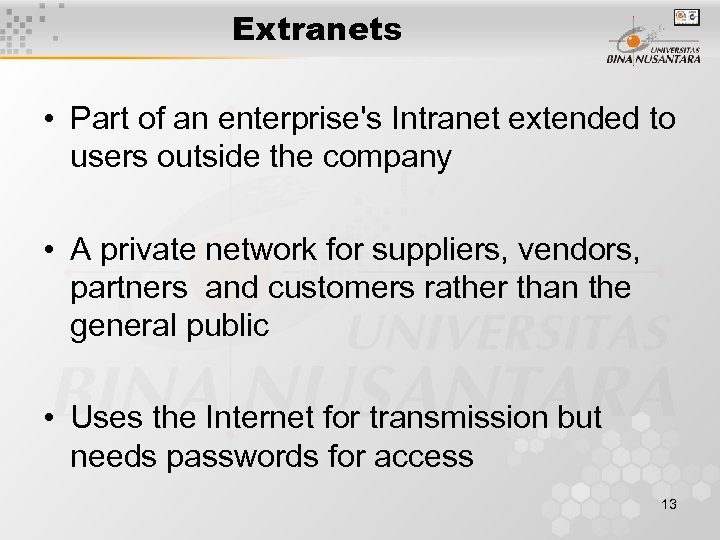 Extranets

UNIVERSITAS BINA NUSANTARA

• Part of an enterprise's Intranet extended to users outside the company

• A private network for suppliers, vendors, partners and customers rather than the general public

• Uses the Internet for transmission but needs passwords for access

UNIVERSITAS BINA NUSANTARA

13